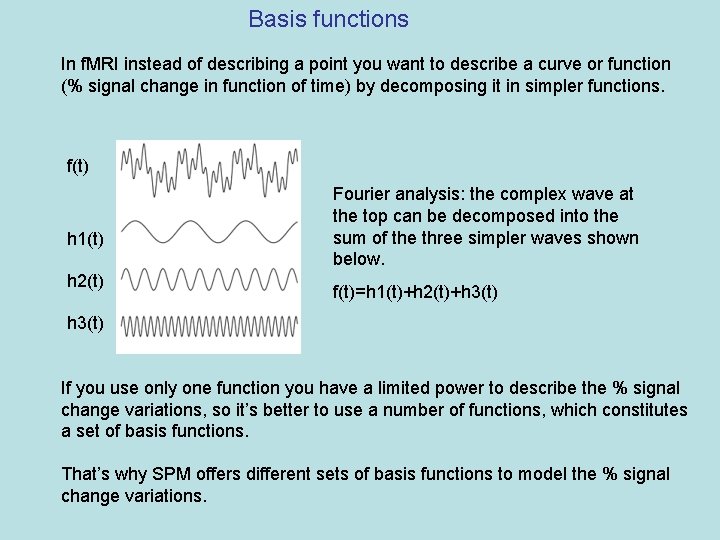 Basis functions

In fMRI instead of describing a point you want to describe a curve or function (% signal change in function of time) by decomposing it in simpler functions.

f(t)

h1(t)

h2(t)

h3(t)

Fourier analysis: the complex wave at the top can be decomposed into the sum of the three simpler waves shown below.

f(t)=h1(t)+h2(t)+h3(t)

If you use only one function you have a limited power to describe the % signal change variations, so it's better to use a number of functions, which constitutes a set of basis functions.

That's why SPM offers different sets of basis functions to model the % signal change variations.